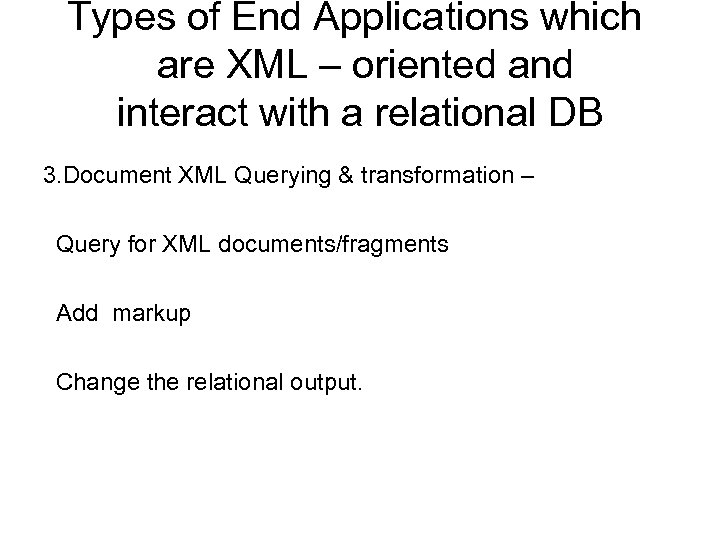 Types of End Applications which are XML – oriented and interact with a relational DB

3.Document XML Querying & transformation –

Query for XML documents/fragments

Add markup

Change the relational output.